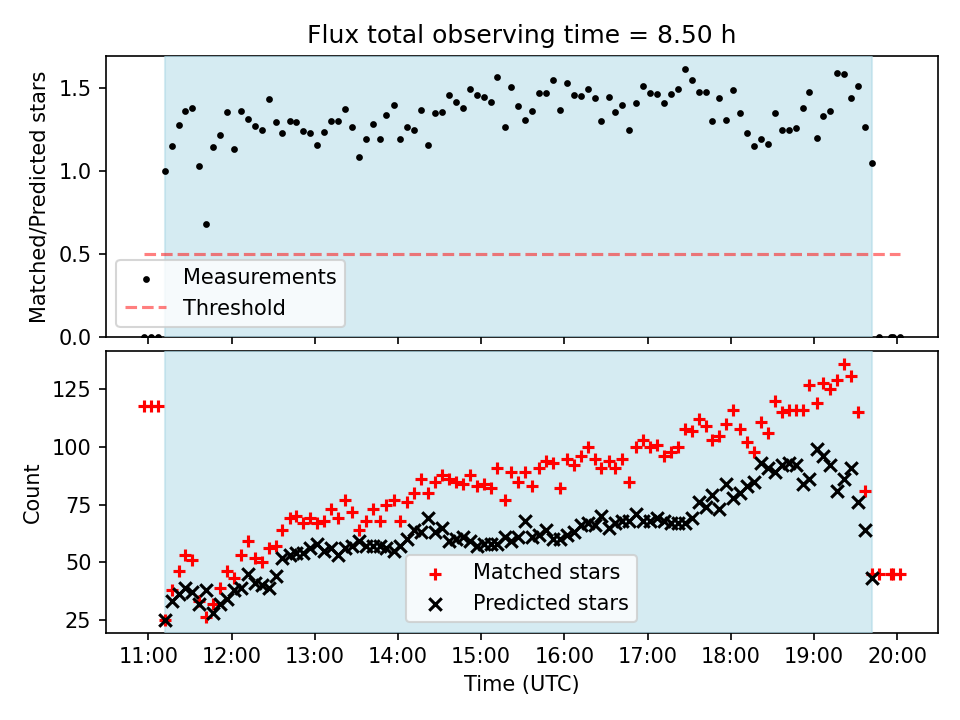 Flux total observing time = 8.50 h

Matched/Predicted stars

1.5
1.0
0.5
0.0

Measurements
Threshold

Count

125
100
75
50
25

Matched stars
Predicted stars

11:00 12:00 13:00 14:00 15:00 16:00 17:00 18:00 19:00 20:00

Time (UTC)